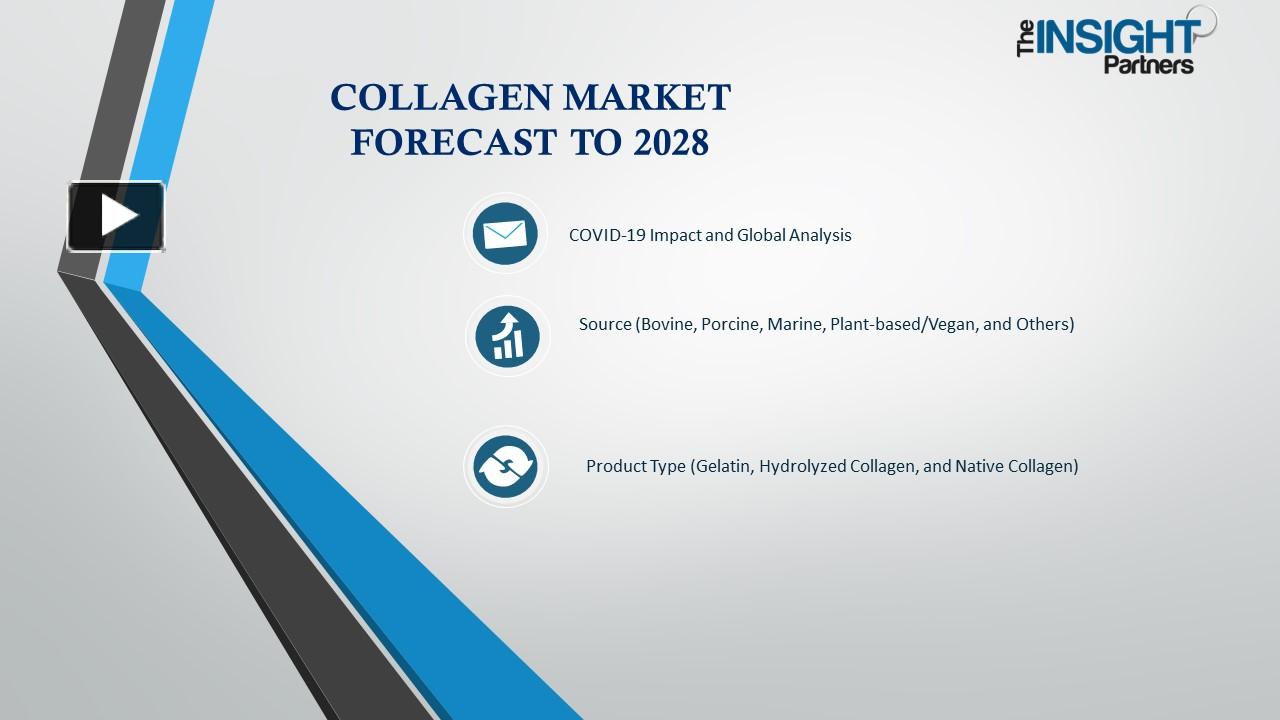 The INSIGHT Partners

COLLAGEN MARKET FORECAST TO 2028

COVID-19 Impact and Global Analysis

Source (Bovine, Porcine, Marine, Plant-based/Vegan, and Others)

Product Type (Gelatin, Hydrolyzed Collagen, and Native Collagen)